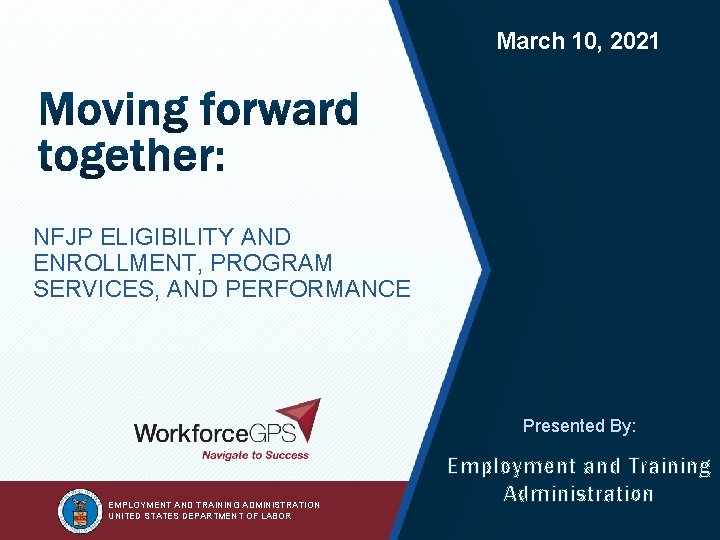 March 10, 2021

Moving forward together:

NFJP ELIGIBILITY AND ENROLLMENT, PROGRAM SERVICES, AND PERFORMANCE

WorkforceGPS
Navigate to Success

Presented By:

Employment and Training Administration

EMPLOYMENT AND TRAINING ADMINISTRATION
UNITED STATES DEPARTMENT OF LABOR